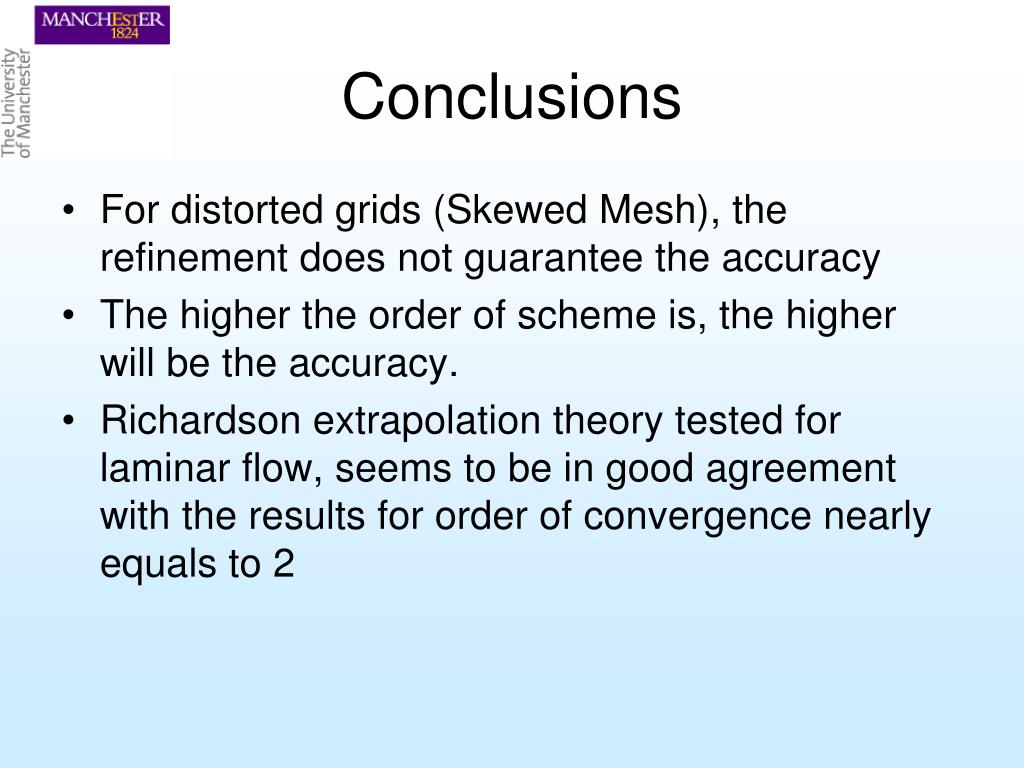 MANCHESTER
1824

The University
of Manchester

Conclusions

• For distorted grids (Skewed Mesh), the refinement does not guarantee the accuracy
• The higher the order of scheme is, the higher will be the accuracy.
• Richardson extrapolation theory tested for laminar flow, seems to be in good agreement with the results for order of convergence nearly equals to 2